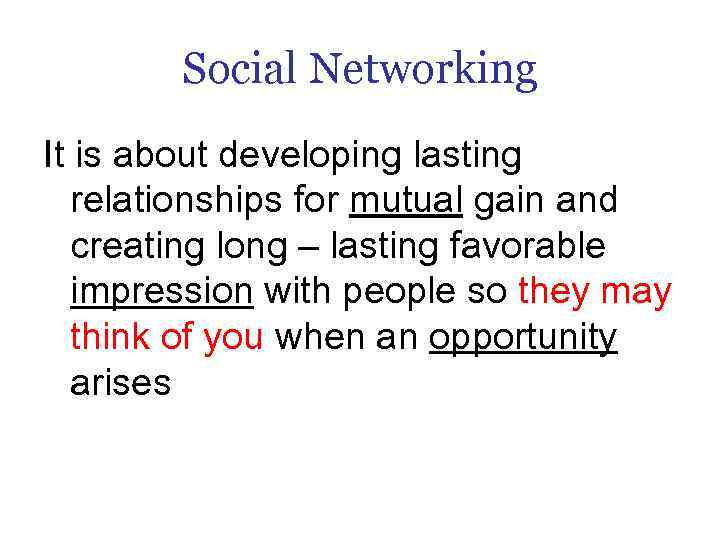 Social Networking

It is about developing lasting relationships for mutual gain and creating long – lasting favorable impression with people so they may think of you when an opportunity arises